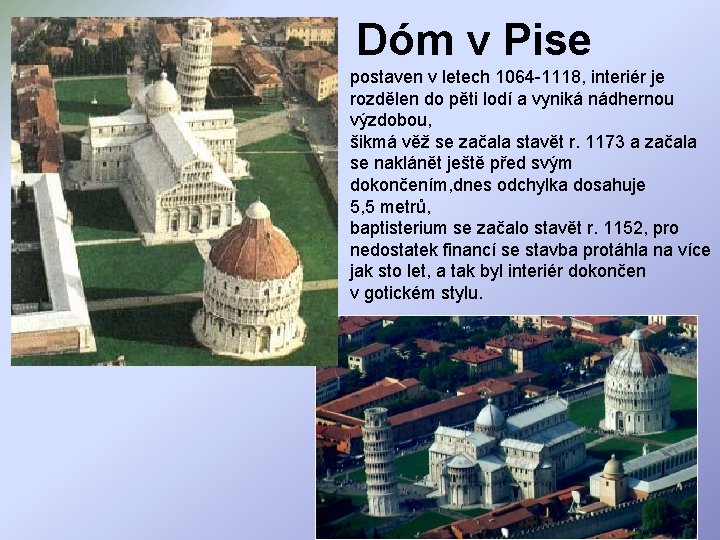 Dóm v Pise

postaven v letech 1064-1118, interiér je rozdělen do pěti lodí a vyniká nádhernou výzdobou,
šikmá věž se začala stavět r. 1173 a začala se naklánět ještě před svým dokončením,dnes odchylka dosahuje 5,5 metrů,
baptisterium se začalo stavět r. 1152, pro nedostatek financí se stavba protáhla na více jak sto let, a tak byl interiér dokončen v gotickém stylu.